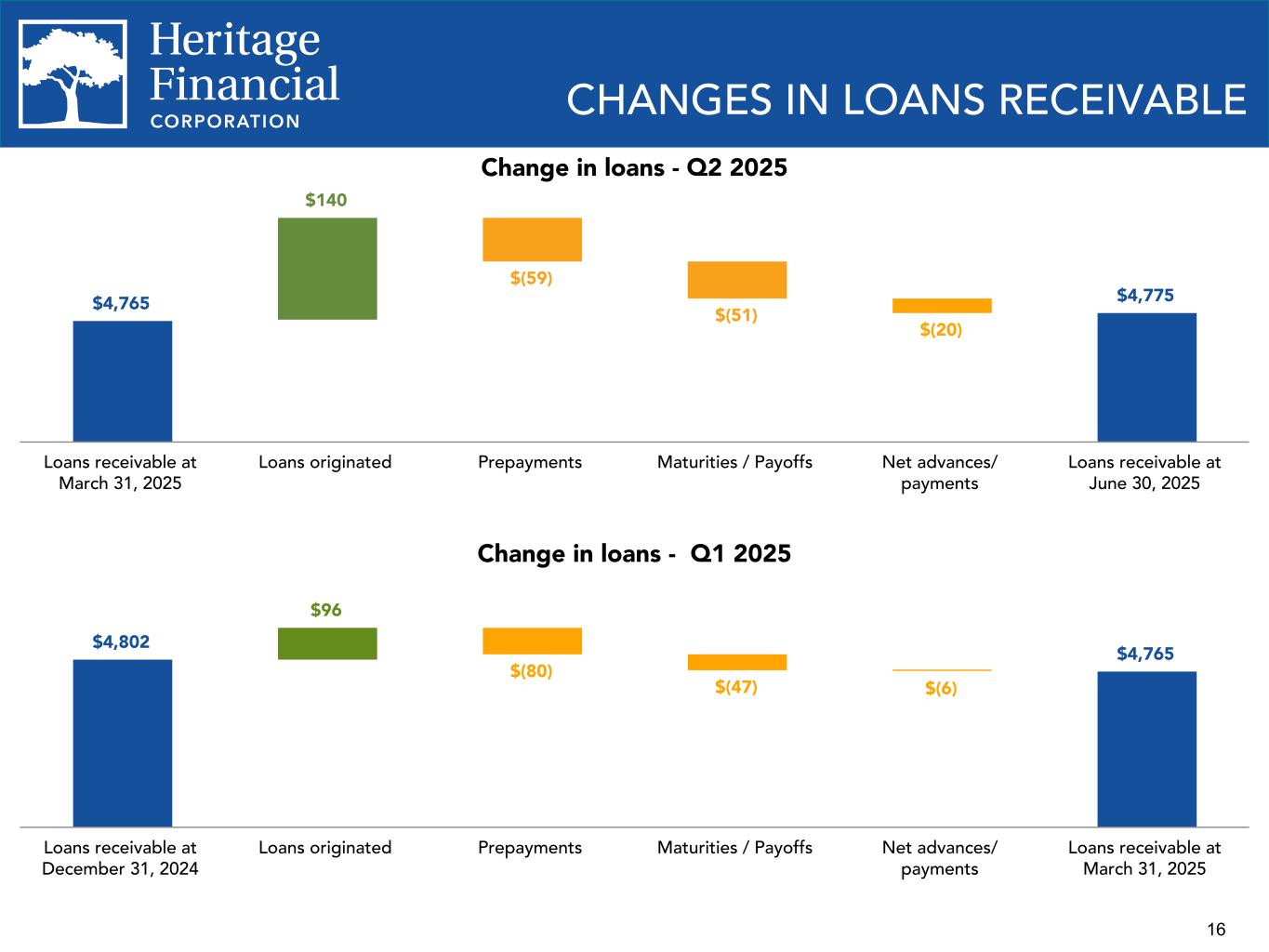 Heritage Financial CORPORATION

CHANGES IN LOANS RECEIVABLE

Change in loans - Q2 2025

$4,765
$140
$(59)
$(51)
$(20)
$4,775

Loans receivable at March 31, 2025
Loans originated
Prepayments
Maturities / Payoffs
Net advances/ payments
Loans receivable at June 30, 2025

Change in loans - Q1 2025

$4,802
$96
$(80)
$(47)
$(6)
$4,765

Loans receivable at December 31, 2024
Loans originated
Prepayments
Maturities / Payoffs
Net advances/ payments
Loans receivable at March 31, 2025

16